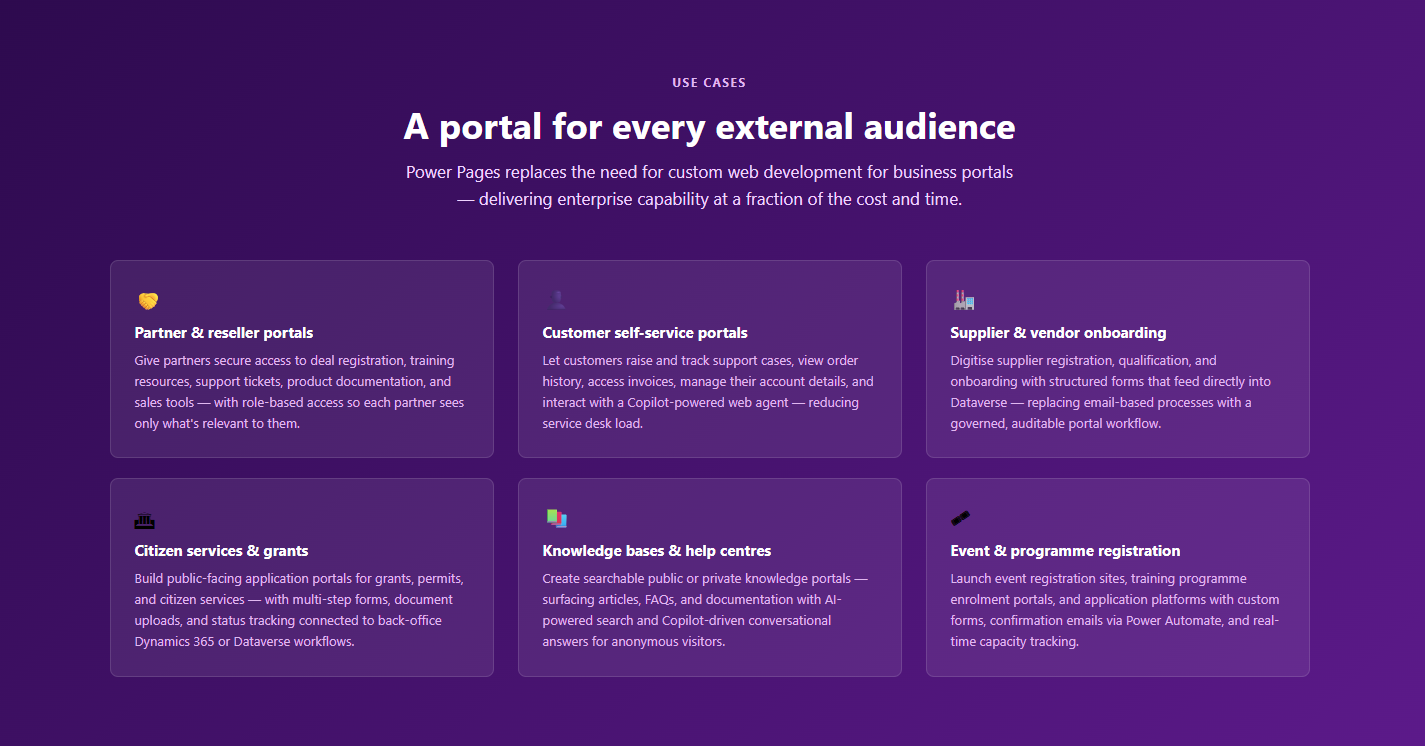 USE CASES

A portal for every external audience

Power Pages replaces the need for custom web development for business portals — delivering enterprise capability at a fraction of the cost and time.

Partner & reseller portals

Give partners secure access to deal registration, training resources, support tickets, product documentation, and sales tools — with role-based access so each partner sees only what's relevant to them.

Customer self-service portals

Let customers raise and track support cases, view order history, access invoices, manage their account details, and interact with a Copilot-powered web agent — reducing service desk load.

Supplier & vendor onboarding

Digitise supplier registration, qualification, and onboarding with structured forms that feed directly into Dataverse — replacing email-based processes with a governed, auditable portal workflow.

Citizen services & grants

Build public-facing application portals for grants, permits, and citizen services — with multi-step forms, document uploads, and status tracking connected to back-office Dynamics 365 or Dataverse workflows.

Knowledge bases & help centres

Create searchable public or private knowledge portals — surfacing articles, FAQs, and documentation with AI-powered search and Copilot-driven conversational answers for anonymous visitors.

Event & programme registration

Launch event registration sites, training programme enrolment portals, and application platforms with custom forms, confirmation emails via Power Automate, and real-time capacity tracking.